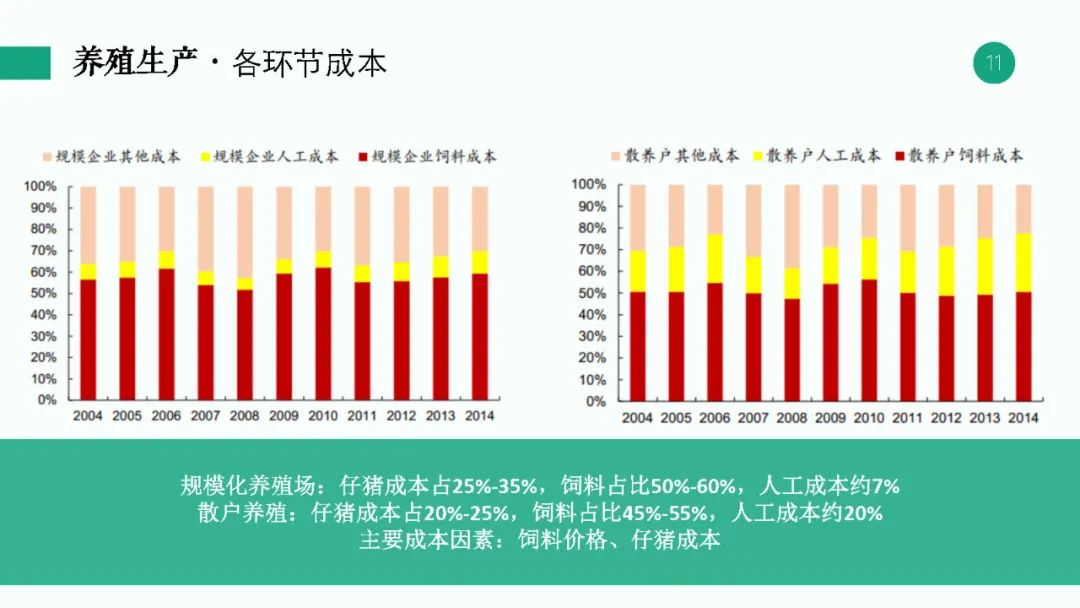 养殖生产 · 各环节成本

11

规模企业其他成本 规模企业人工成本 规模企业饲料成本

100%
90%
80%
70%
60%
50%
40%
30%
20%
10%
0%

2004 2005 2006 2007 2008 2009 2010 2011 2012 2013 2014

散养户其他成本 散养户人工成本 散养户饲料成本

100%
90%
80%
70%
60%
50%
40%
30%
20%
10%
0%

2004 2005 2006 2007 2008 2009 2010 2011 2012 2013 2014

规模化养殖场：仔猪成本占25%-35%，饲料占比50%-60%，人工成本约7%
散户养殖：仔猪成本占20%-25%，饲料占比45%-55%，人工成本约20%
主要成本因素：饲料价格、仔猪成本